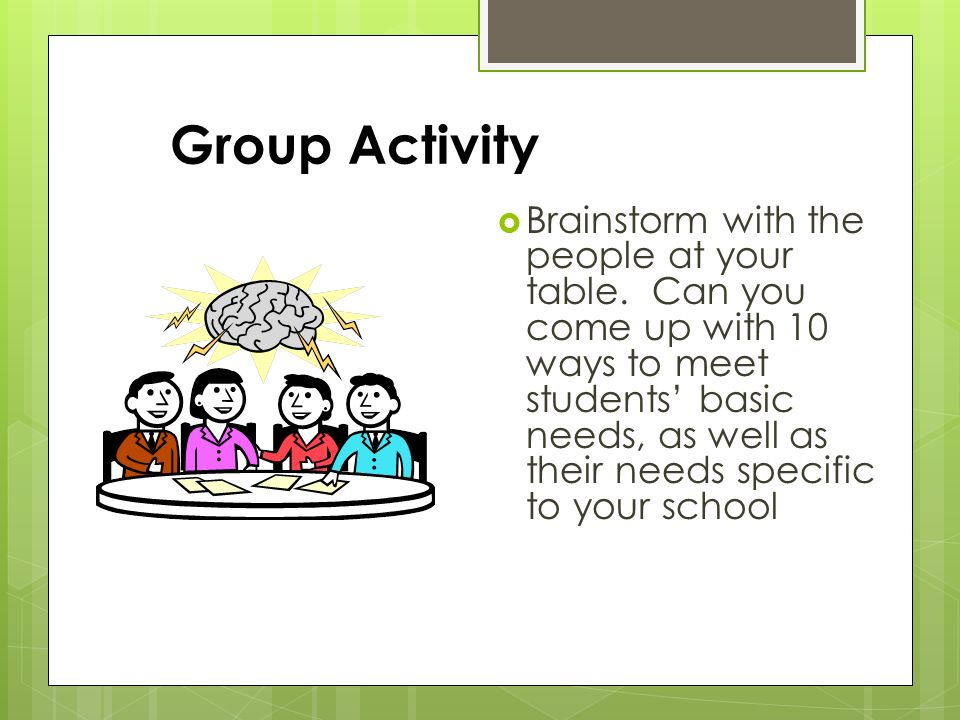 Group Activity

Brainstorm with the people at your table.  Can you come up with 10 ways to meet students’ basic needs, as well as their needs specific to your school